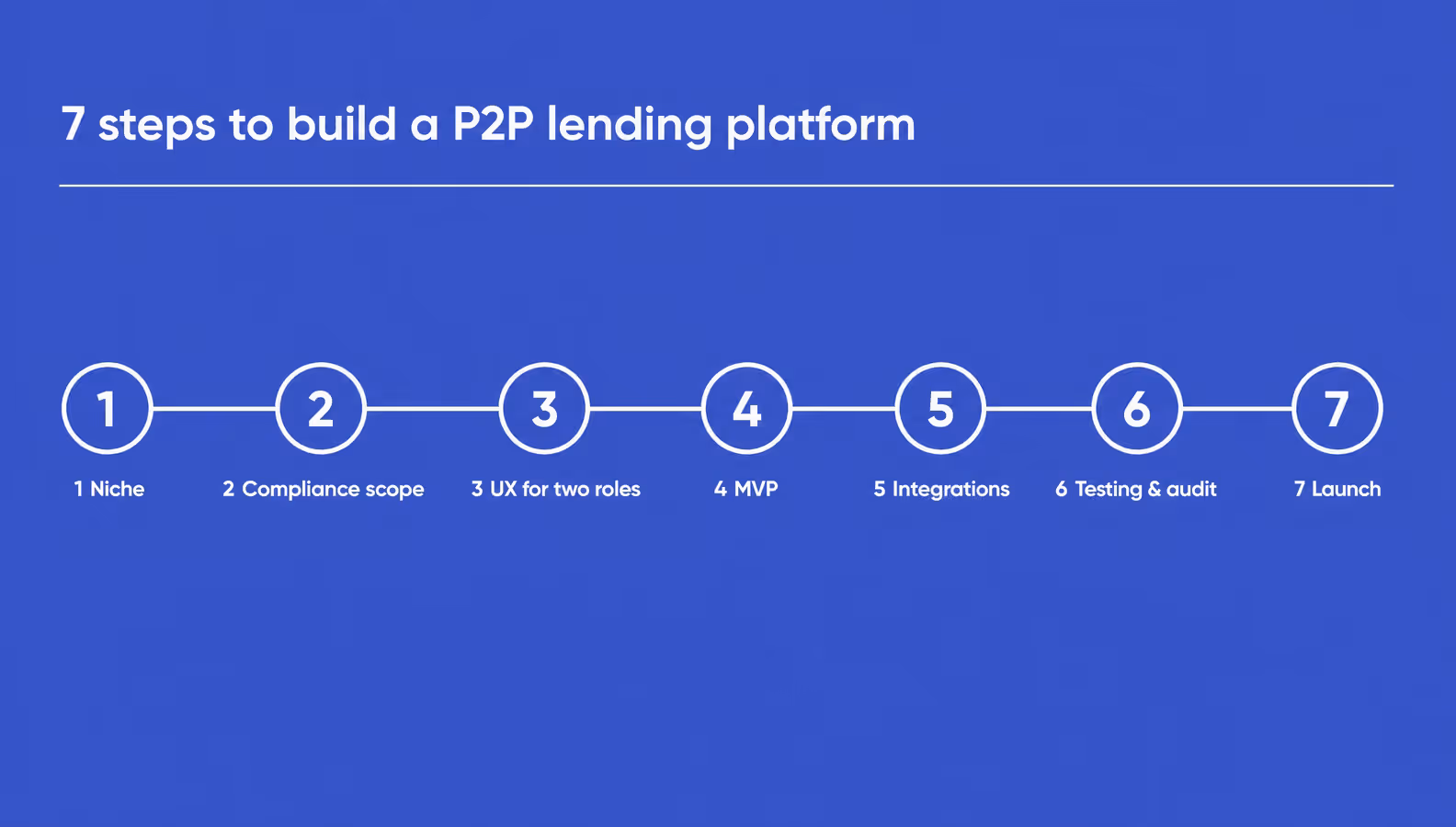 7 steps to build a P2P lending platform

1

2

3

4

5

6

7

1 Niche

2 Compliance scope

3 UX for two roles

4 MVP

5 Integrations

6 Testing & audit

7 Launch